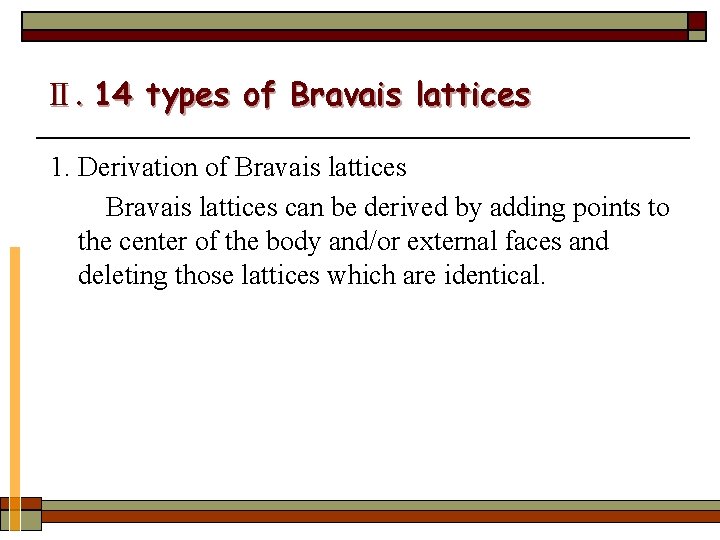 Ⅱ. 14 types of Bravais lattices

1. Derivation of Bravais lattices

Bravais lattices can be derived by adding points to the center of the body and/or external faces and deleting those lattices which are identical.